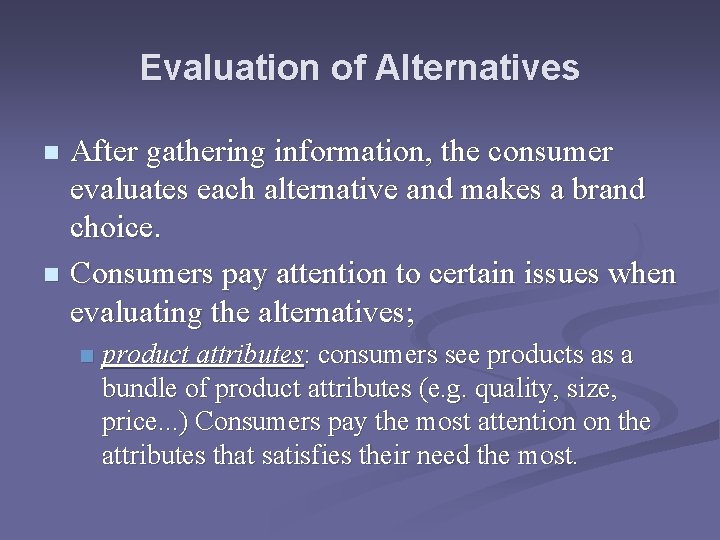 Evaluation of Alternatives

After gathering information, the consumer evaluates each alternative and makes a brand choice.

Consumers pay attention to certain issues when evaluating the alternatives;

product attributes: consumers see products as a bundle of product attributes (e.g. quality, size, price...) Consumers pay the most attention on the attributes that satisfies their need the most.